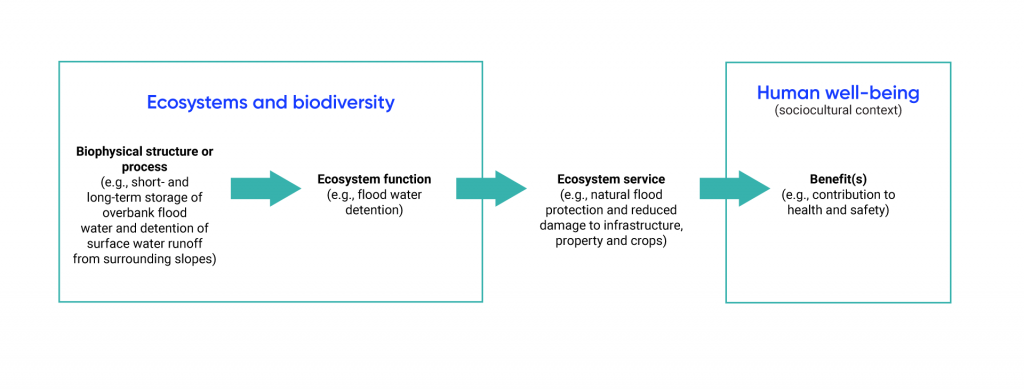 Ecosystems and biodiversity

Biophysical structure or process
(e.g., short- and long-term storage of overbank flood water and detention of surface water runoff from surrounding slopes)

Ecosystem function
(e.g., flood water detention)

Ecosystem service
(e.g., natural flood protection and reduced damage to infrastructure, property and crops)

Human well-being
(sociocultural context)

Benefit(s)
(e.g., contribution to health and safety)